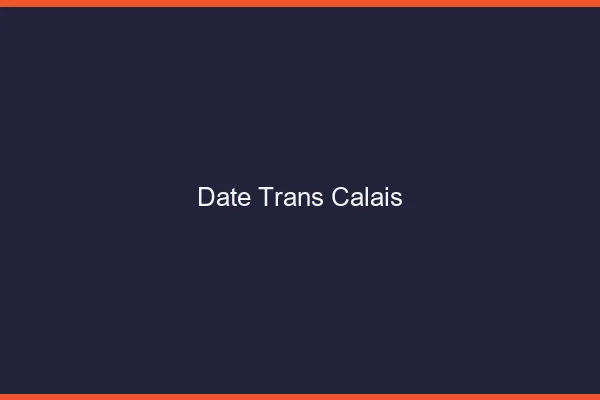 Date Trans Calais